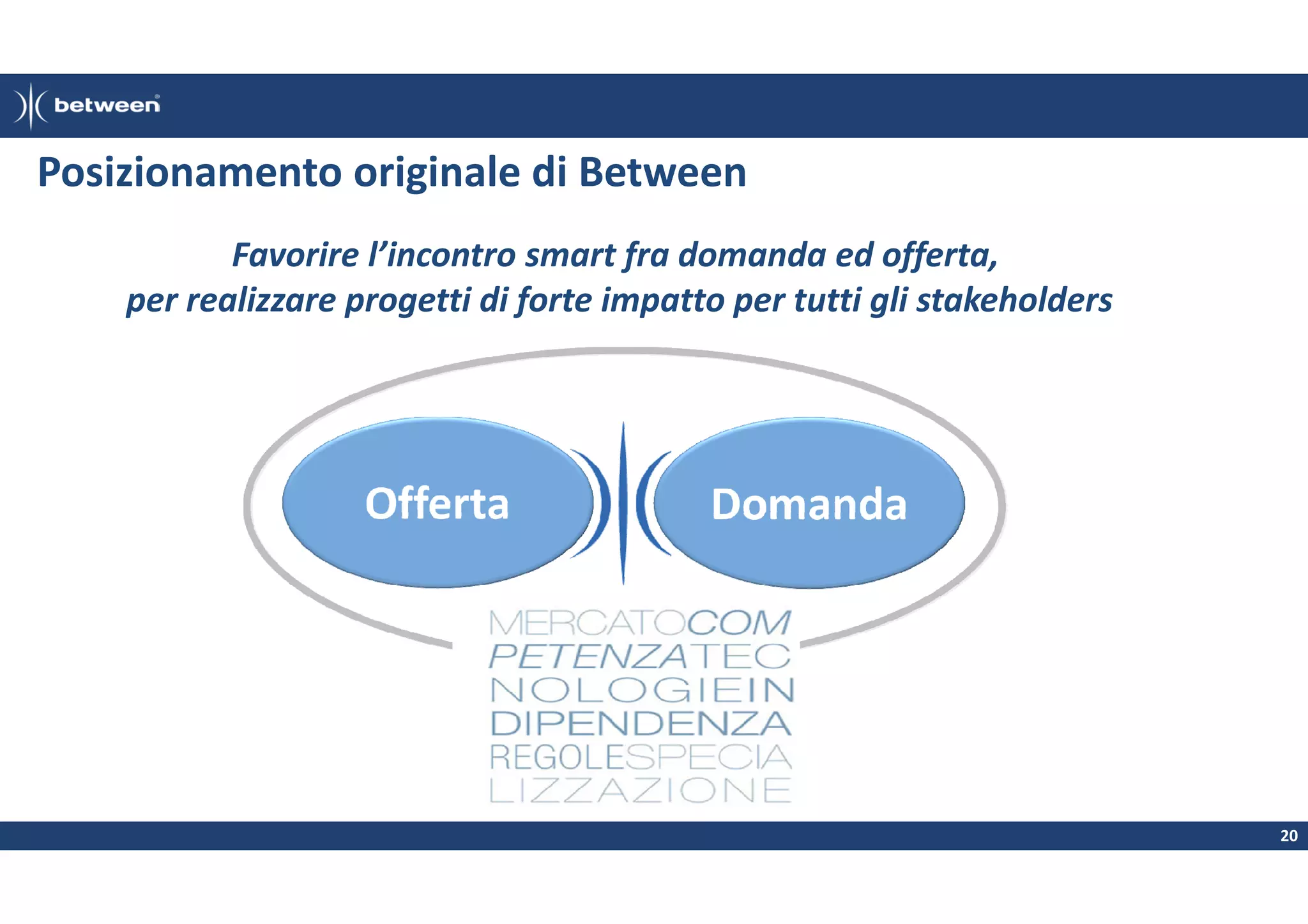 between

Posizionamento originale di Between

Favorire l'incontro smart fra domanda ed offerta,
per realizzare progetti di forte impatto per tutti gli stakeholders

Offerta

Domanda

MERCATOCOM
PETENZATEC
NOLOGIEIN
DIPENDENZA
REGOLESPECIA
LIZZAZIONE

20